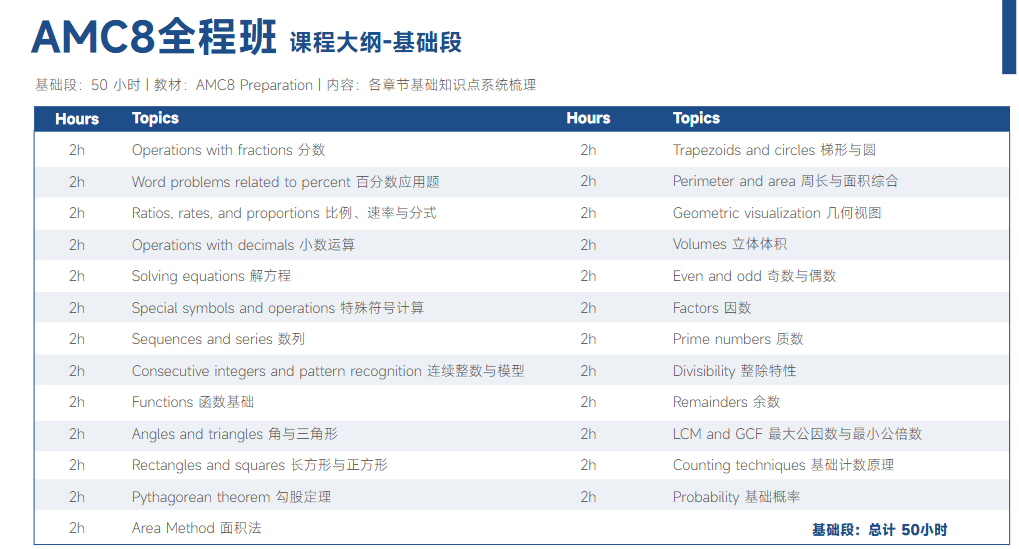 AMC8全程班 课程大纲-基础段

基础段：50 小时 | 教材：AMC8 Preparation | 内容：各章节基础知识点系统梳理

| Hours | Topics | Hours | Topics |
|---|---|---|---|
| 2h | Operations with fractions 分数 | 2h | Trapezoids and circles 梯形与圆 |
| 2h | Word problems related to percent 百分数应用题 | 2h | Perimeter and area 周长与面积综合 |
| 2h | Ratios, rates, and proportions 比例、速率与分式 | 2h | Geometric visualization 几何视图 |
| 2h | Operations with decimals 小数运算 | 2h | Volumes 立体体积 |
| 2h | Solving equations 解方程 | 2h | Even and odd 奇数与偶数 |
| 2h | Special symbols and operations 特殊符号计算 | 2h | Factors 因数 |
| 2h | Sequences and series 数列 | 2h | Prime numbers 质数 |
| 2h | Consecutive integers and pattern recognition 连续整数与模型 | 2h | Divisibility 整除特性 |
| 2h | Functions 函数基础 | 2h | Remainders 余数 |
| 2h | Angles and triangles 角与三角形 | 2h | LCM and GCF 最大公因数与最小公倍数 |
| 2h | Rectangles and squares 长方形与正方形 | 2h | Counting techniques 基础计数原理 |
| 2h | Pythagorean theorem 勾股定理 | 2h | Probability 基础概率 |
| 2h | Area Method 面积法 | | 基础段：总计 50小时 |